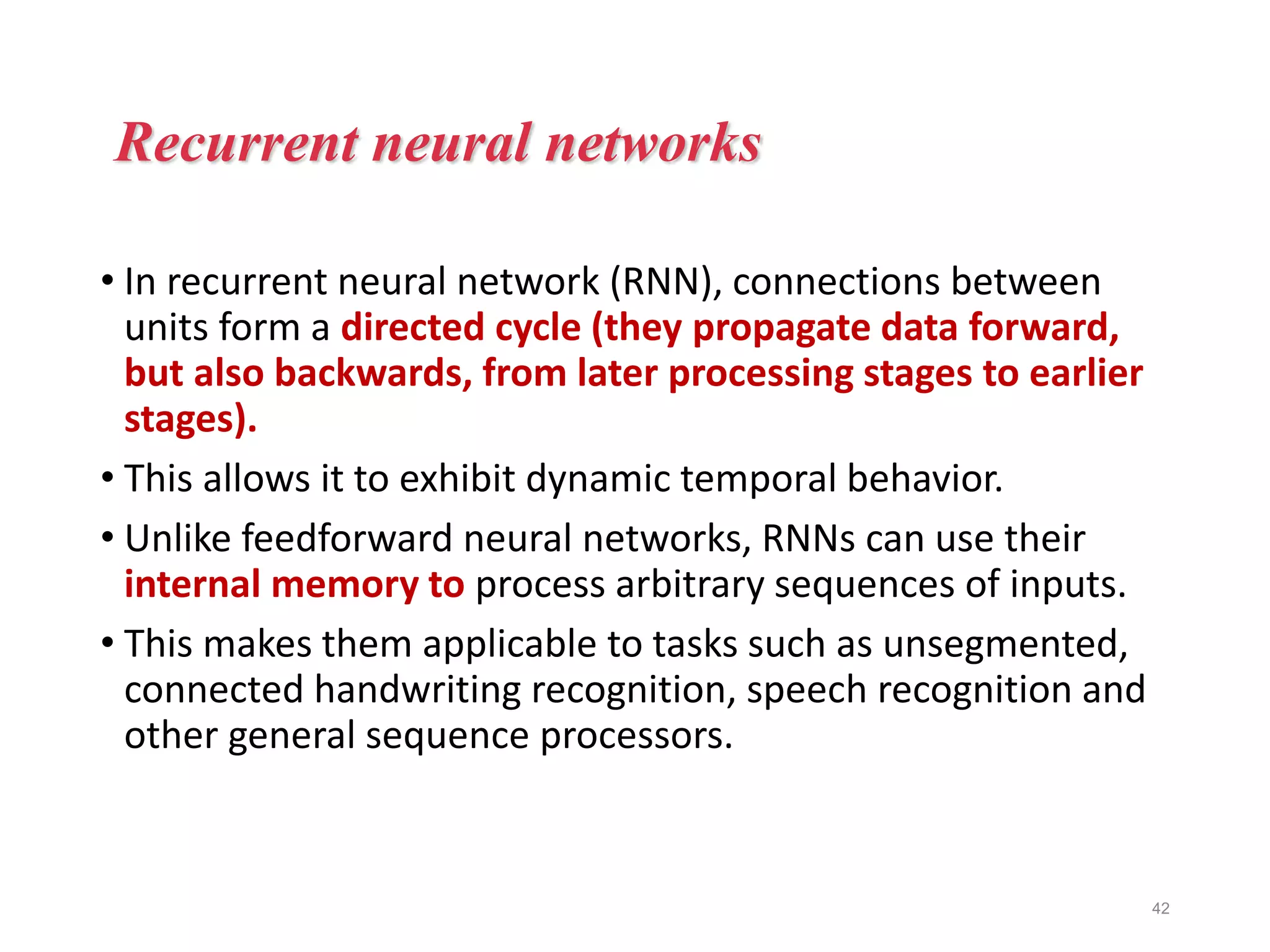 Recurrent neural networks

• In recurrent neural network (RNN), connections between units form a directed cycle (they propagate data forward, but also backwards, from later processing stages to earlier stages).

• This allows it to exhibit dynamic temporal behavior.

• Unlike feedforward neural networks, RNNs can use their internal memory to process arbitrary sequences of inputs.

• This makes them applicable to tasks such as unsegmented, connected handwriting recognition, speech recognition and other general sequence processors.

42